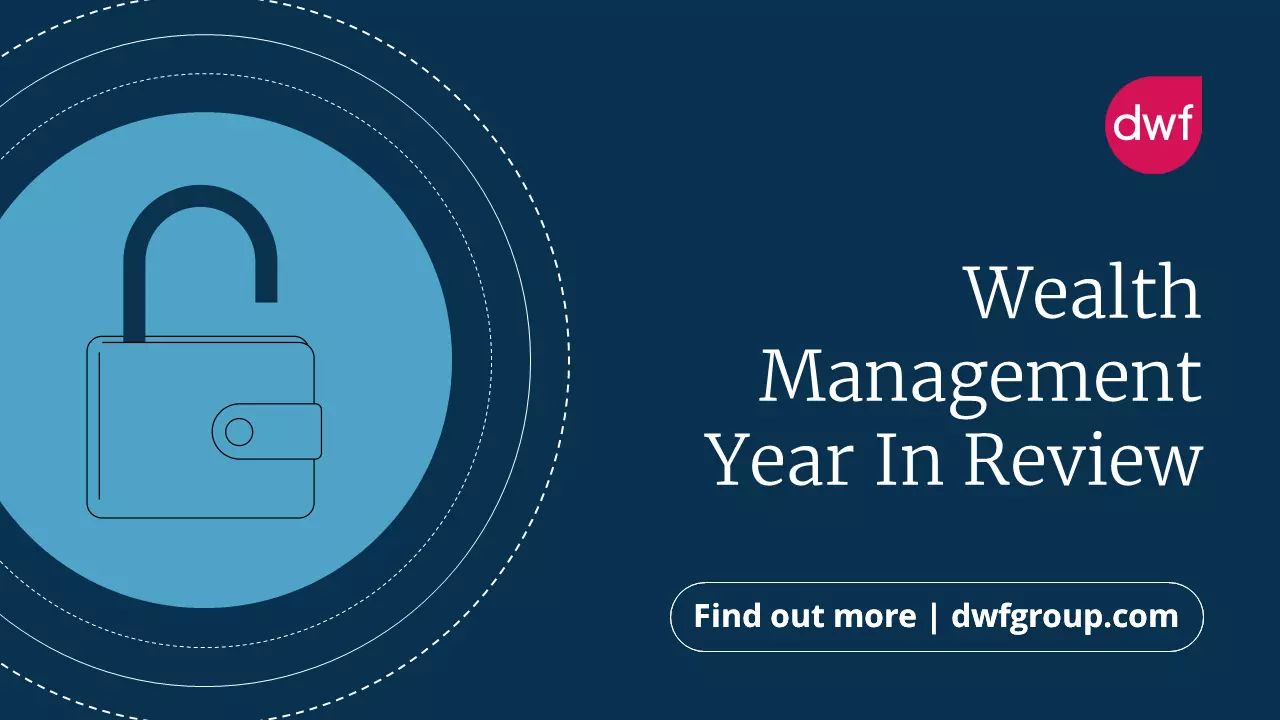 dwf

Wealth Management Year In Review

Find out more | dwfgroup.com